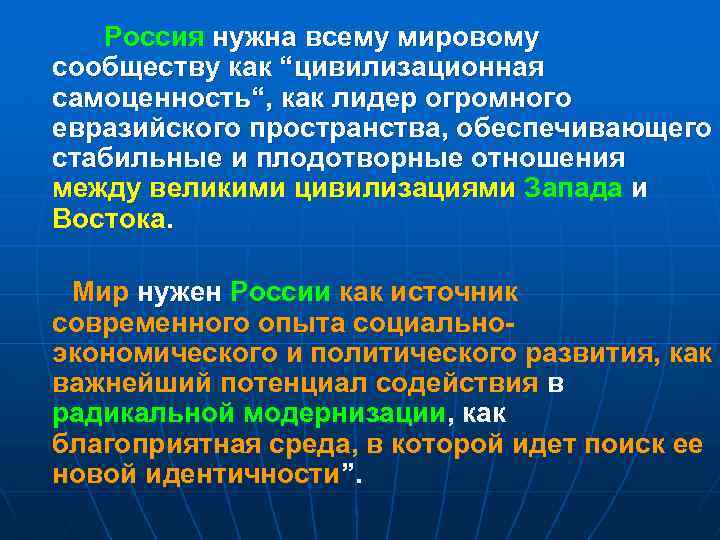 Россия нужна всему мировому сообществу как “цивилизационная самоценность“, как лидер огромного евразийского пространства, обеспечивающего стабильные и плодотворные отношения между великими цивилизациями Запада и Востока.

Мир нужен России как источник современного опыта социально-экономического и политического развития, как важнейший потенциал содействия в радикальной модернизации, как благоприятная среда, в которой идет поиск ее новой идентичности”.